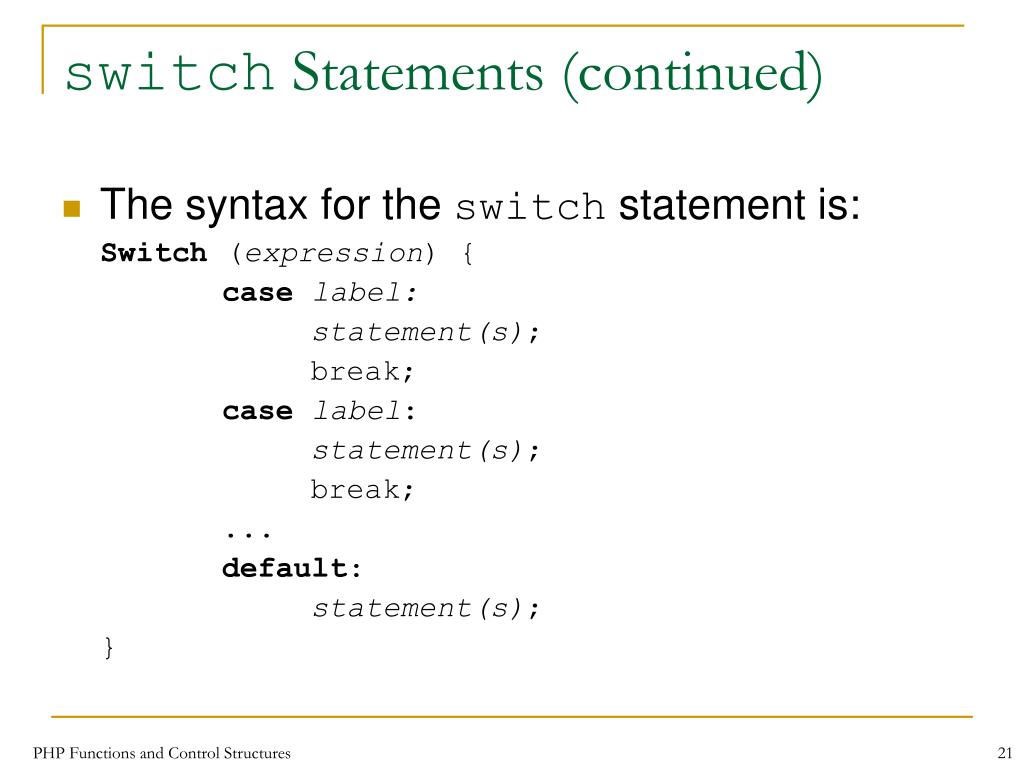 switch Statements (continued)

The syntax for the switch statement is:
Switch (expression) {
case label:
statement(s);
break;
case label:
statement(s);
break;
...
default:
statement(s);
}

PHP Functions and Control Structures

21